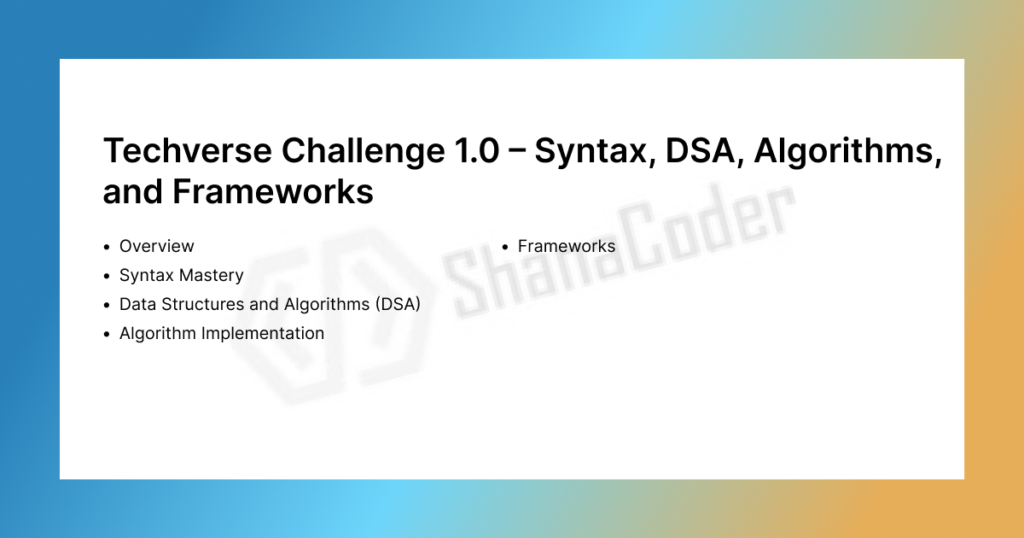 Techverse Challenge 1.0 – Syntax, DSA, Algorithms, and Frameworks

- Overview
- Syntax Mastery
- Data Structures and Algorithms (DSA)
- Algorithm Implementation

- Frameworks

ShanaCoder